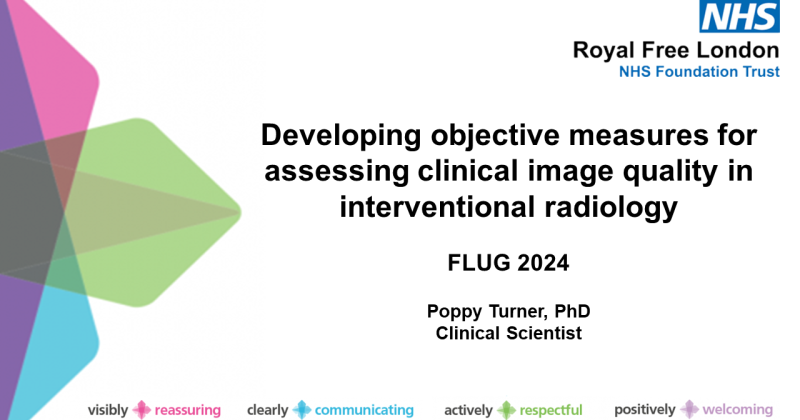 NHS
Royal Free London
NHS Foundation Trust

Developing objective measures for assessing clinical image quality in interventional radiology

FLUG 2024

Poppy Turner, PhD
Clinical Scientist

visibly reassuring clearly communicating actively respectful positively welcoming